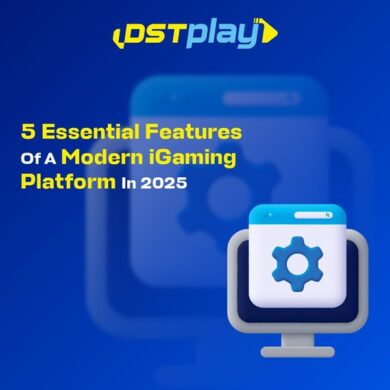 DSTplay

5 Essential Features Of A Modern iGaming Platform In 2025